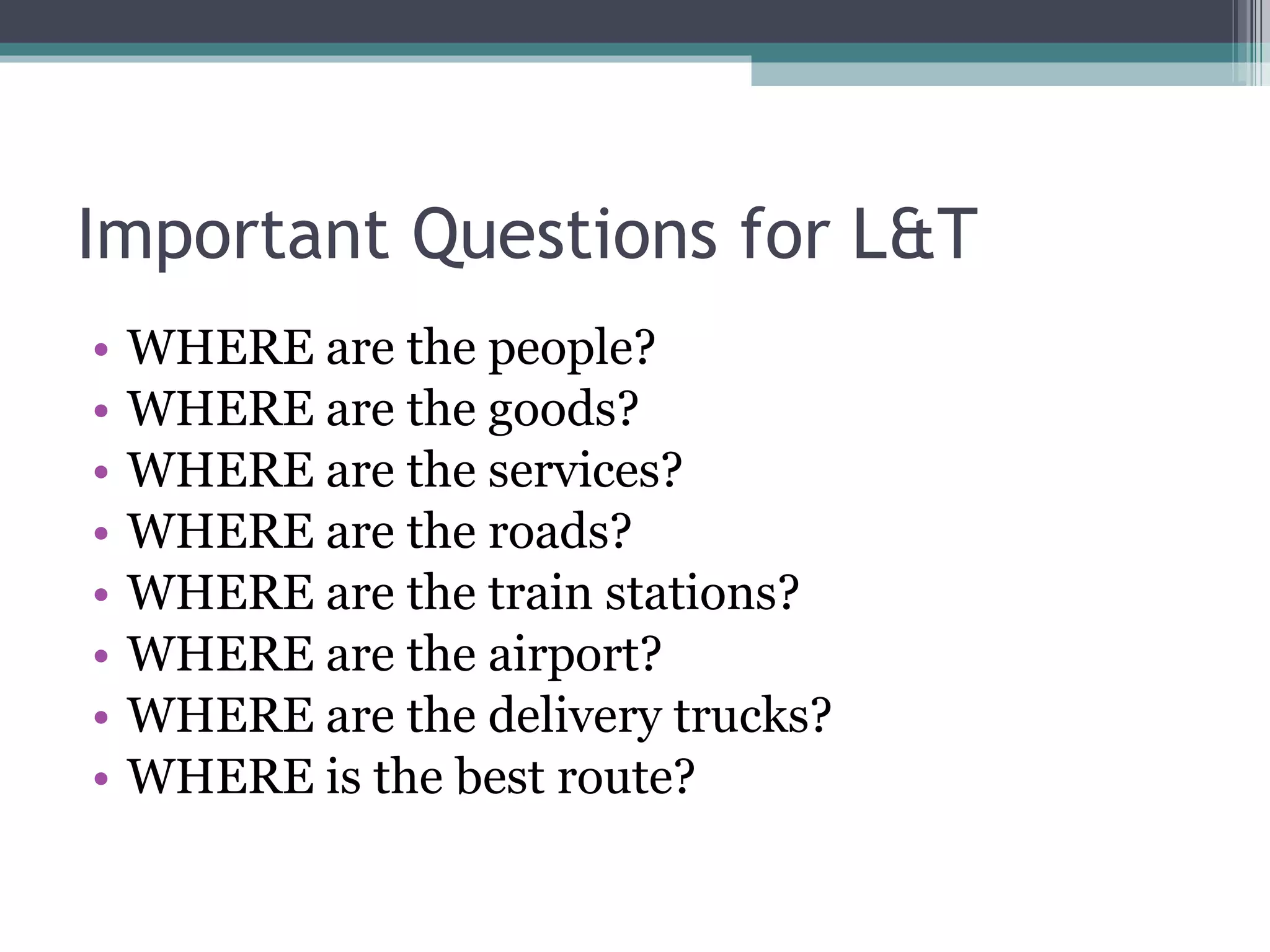 Important Questions for L&T

• WHERE are the people?
• WHERE are the goods?
• WHERE are the services?
• WHERE are the roads?
• WHERE are the train stations?
• WHERE are the airport?
• WHERE are the delivery trucks?
• WHERE is the best route?